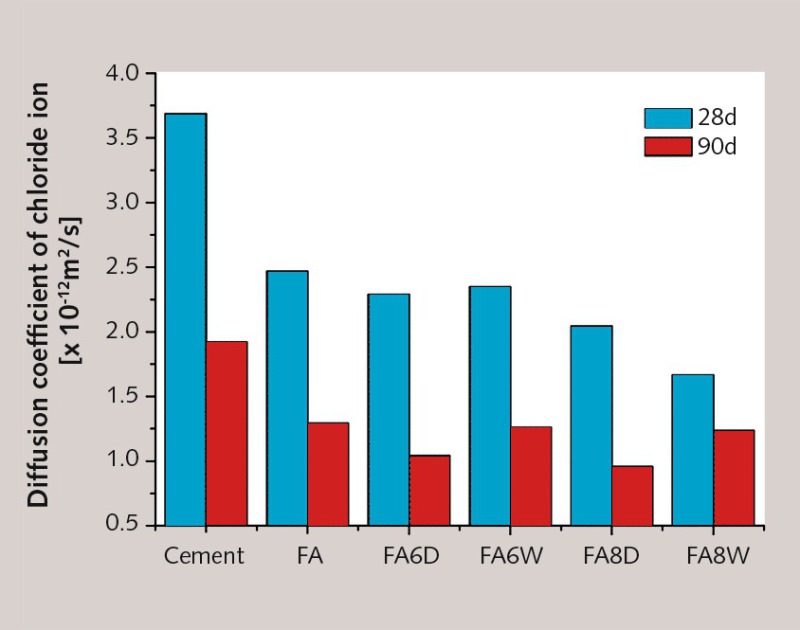 Diffusion coefficient of chloride ion
[x $10^{-12}m^2/s$]

4.0
3.5
3.0
2.5
2.0
1.5
1.0
0.5

28d
90d

Cement
FA
FA6D
FA6W
FA8D
FA8W